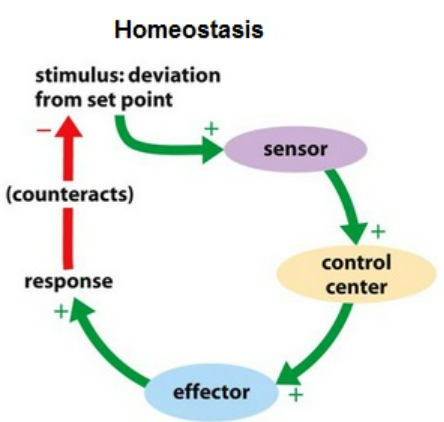 Homeostasis

stimulus: deviation from set point

−

+

sensor

(counteracts)

+

control center

response

+

effector

+